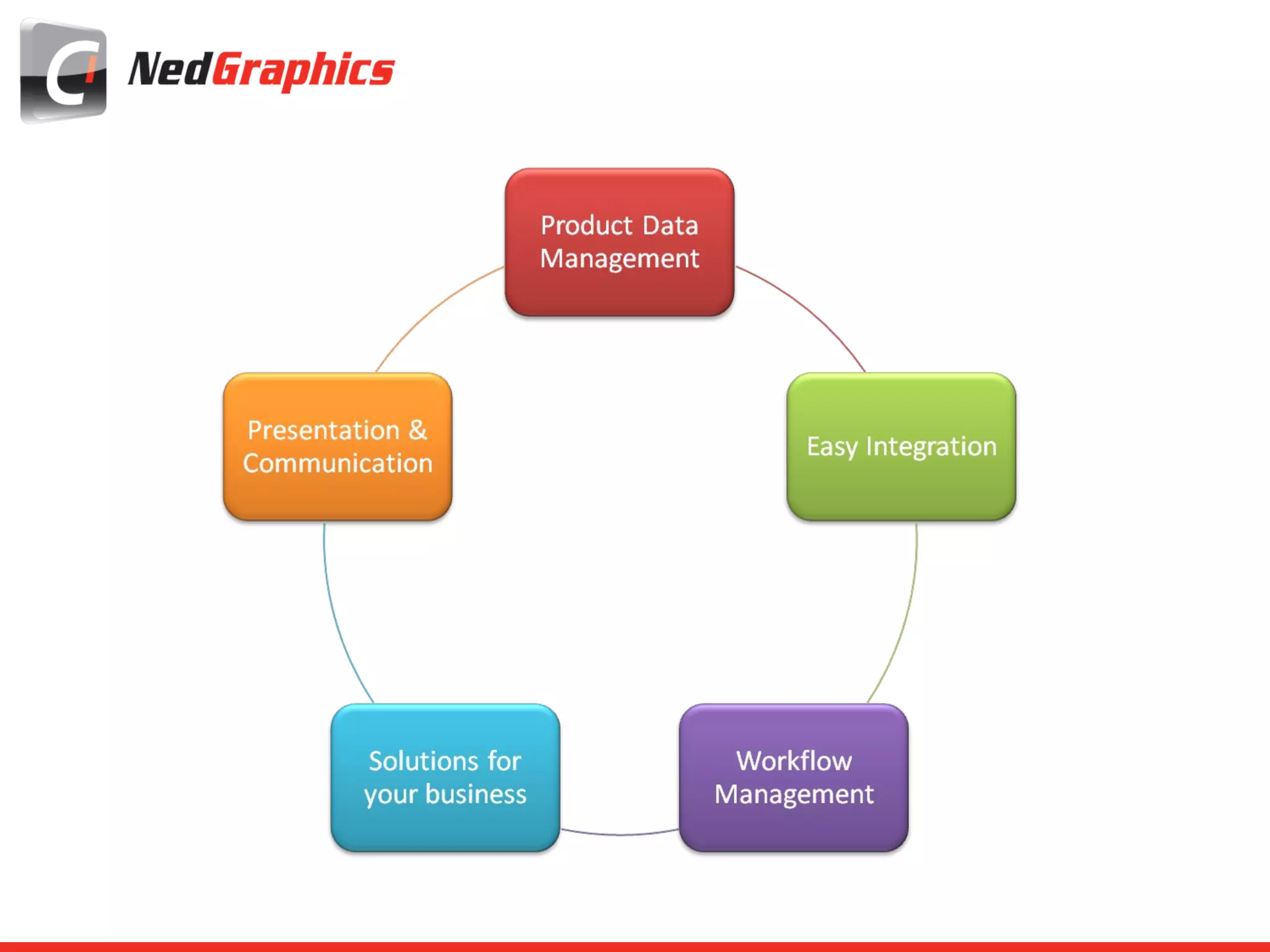 NedGraphics

Product Data Management

Easy Integration

Workflow Management

Solutions for your business

Presentation & Communication